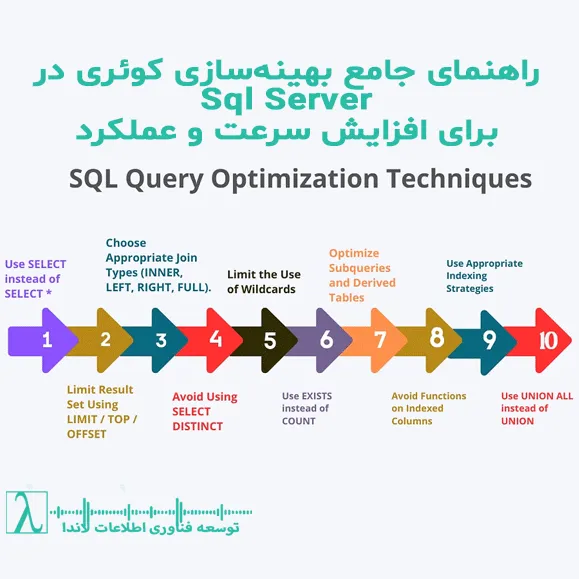 راهنمای جامع بهینه‌سازی کوئری در
Sql Server
برای افزایش سرعت و عملکرد

SQL Query Optimization Techniques

Use SELECT instead of SELECT *

Choose Appropriate Join Types (INNER, LEFT, RIGHT, FULL).

Limit the Use of Wildcards

Optimize Subqueries and Derived Tables

Use Appropriate Indexing Strategies

1 2 3 4 5 6 7 8 9 10

Limit Result Set Using LIMIT / TOP / OFFSET

Avoid Using SELECT DISTINCT

Use EXISTS instead of COUNT

Avoid Functions on Indexed Columns

Use UNION ALL instead of UNION

λ
توسعه فناوری اطلاعات لاندا